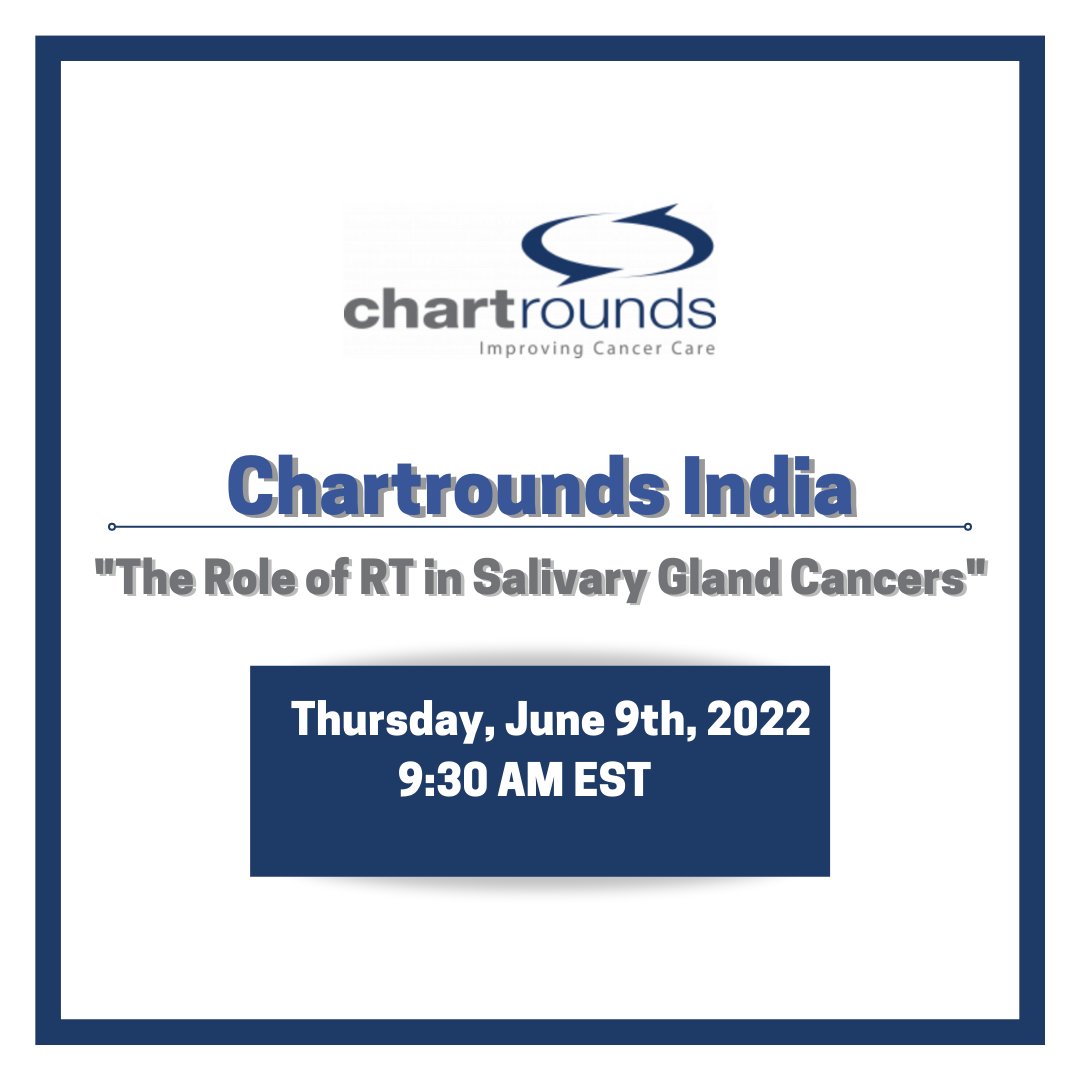 chartrounds
Improving Cancer Care

Chartrounds India

"The Role of RT in Salivary Gland Cancers"

Thursday, June 9th, 2022
9:30 AM EST